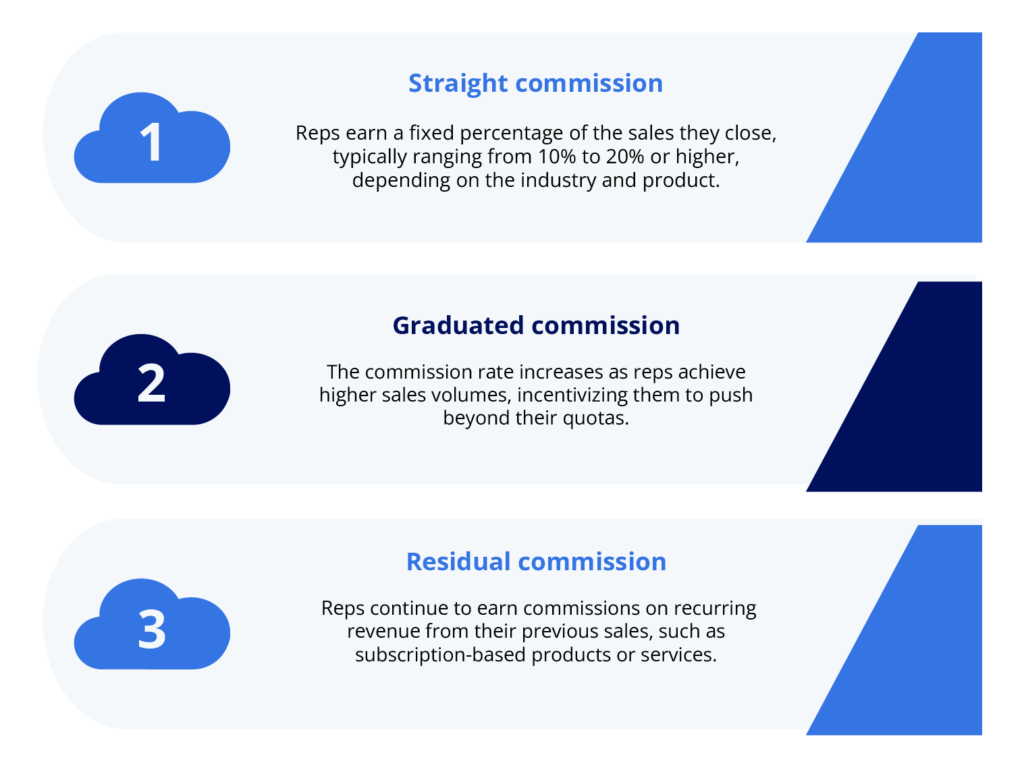 1

Straight commission

Reps earn a fixed percentage of the sales they close, typically ranging from 10% to 20% or higher, depending on the industry and product.

2

Graduated commission

The commission rate increases as reps achieve higher sales volumes, incentivizing them to push beyond their quotas.

3

Residual commission

Reps continue to earn commissions on recurring revenue from their previous sales, such as subscription-based products or services.